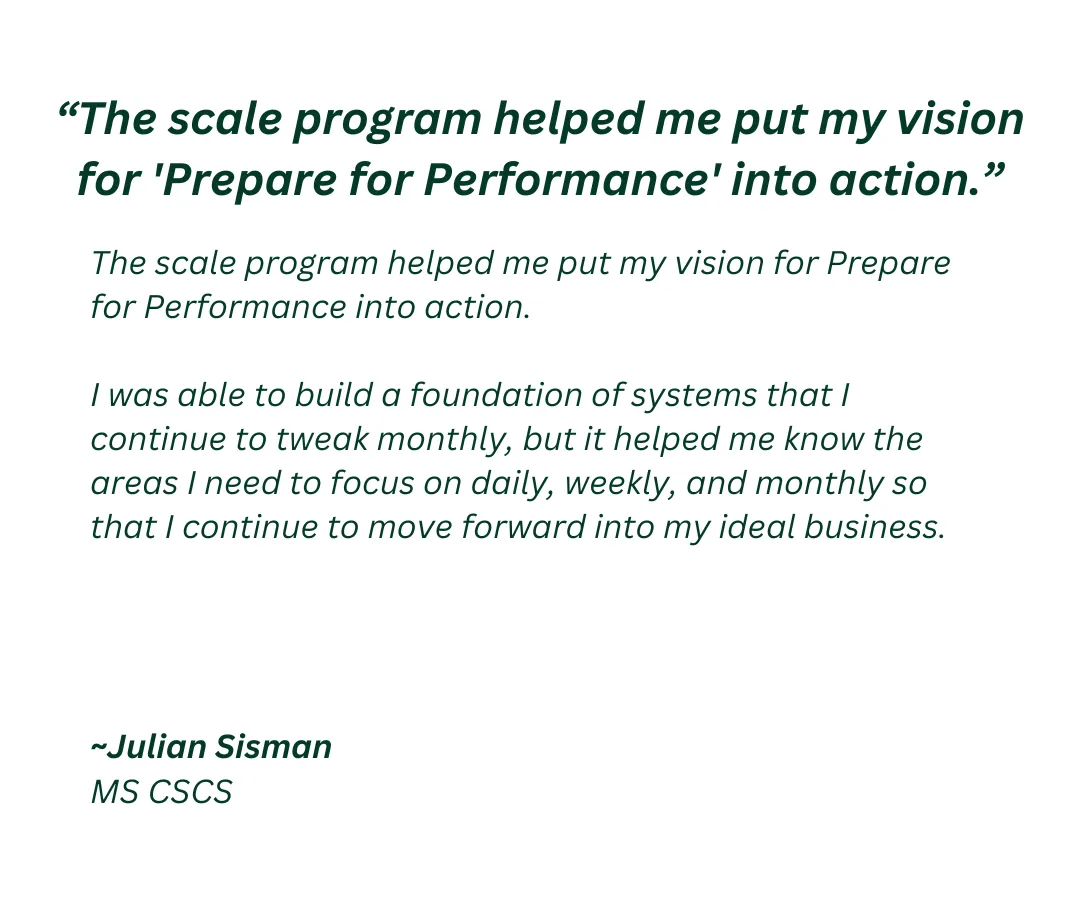 “The scale program helped me put my vision for 'Prepare for Performance' into action.”

The scale program helped me put my vision for Prepare for Performance into action.

I was able to build a foundation of systems that I continue to tweak monthly, but it helped me know the areas I need to focus on daily, weekly, and monthly so that I continue to move forward into my ideal business.

~Julian Sisman
MS CSCS